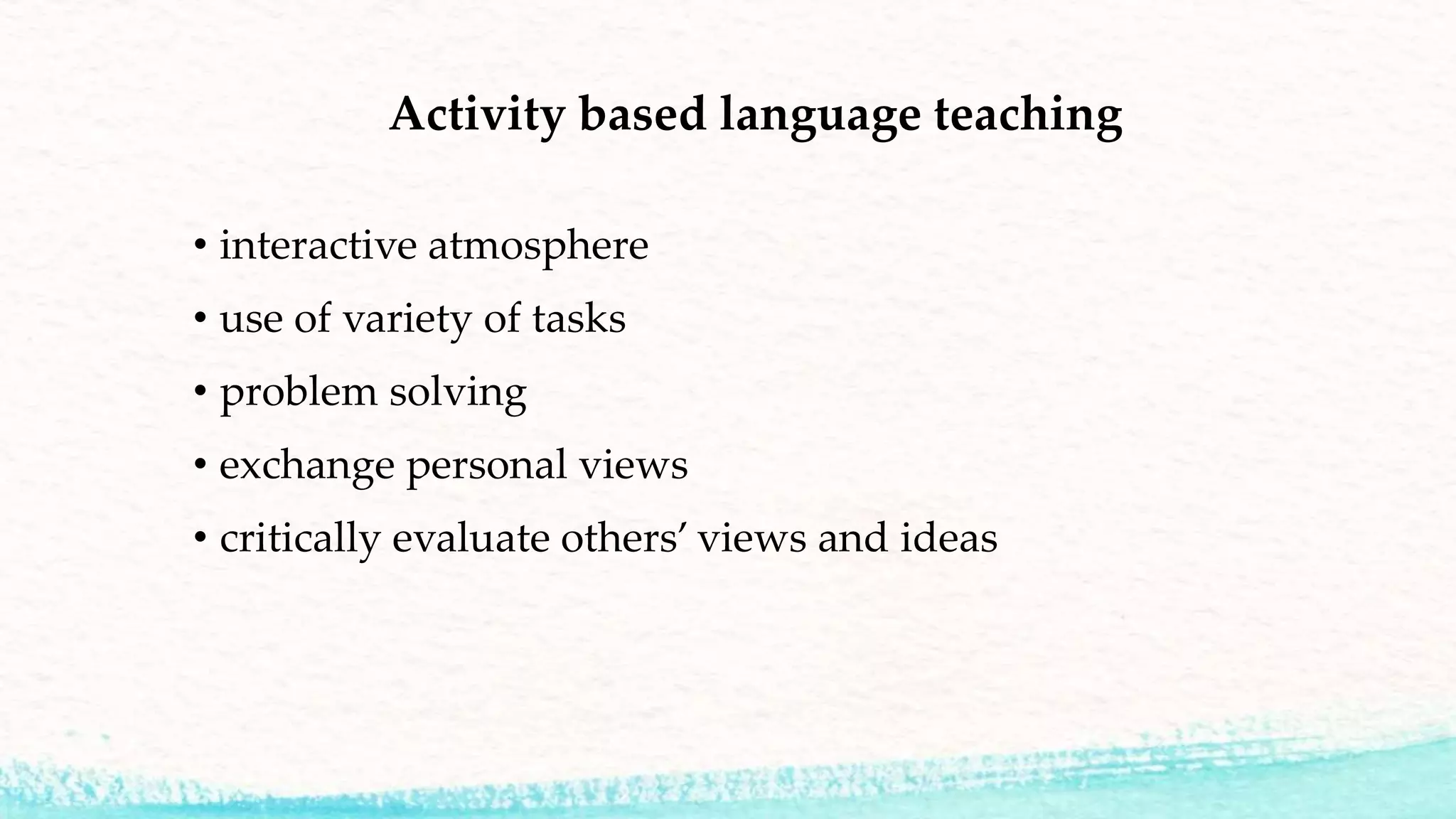 Activity based language teaching

• interactive atmosphere
• use of variety of tasks
• problem solving
• exchange personal views
• critically evaluate others' views and ideas